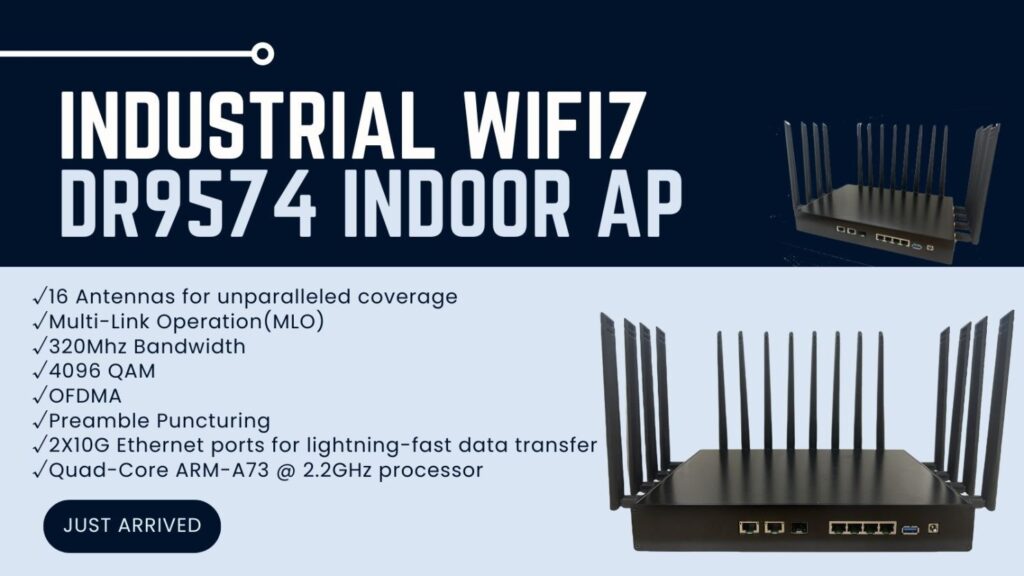 INDUSTRIAL WIFI7
DR9574 INDOOR AP

✓16 Antennas for unparalleled coverage
✓Multi-Link Operation(MLO)
✓320Mhz Bandwidth
✓4096 QAM
✓OFDMA
✓Preamble Puncturing
✓2X10G Ethernet ports for lightning-fast data transfer
✓Quad-Core ARM-A73 @ 2.2GHz processor

JUST ARRIVED